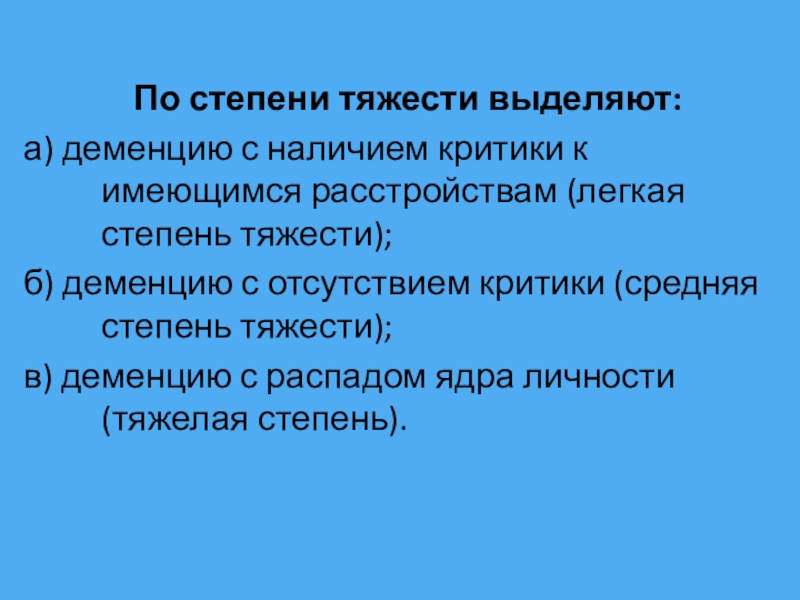 По степени тяжести выделяют:

а) деменцию с наличием критики к имеющимся расстройствам (легкая степень тяжести);

б) деменцию с отсутствием критики (средняя степень тяжести);

в) деменцию с распадом ядра личности (тяжелая степень).